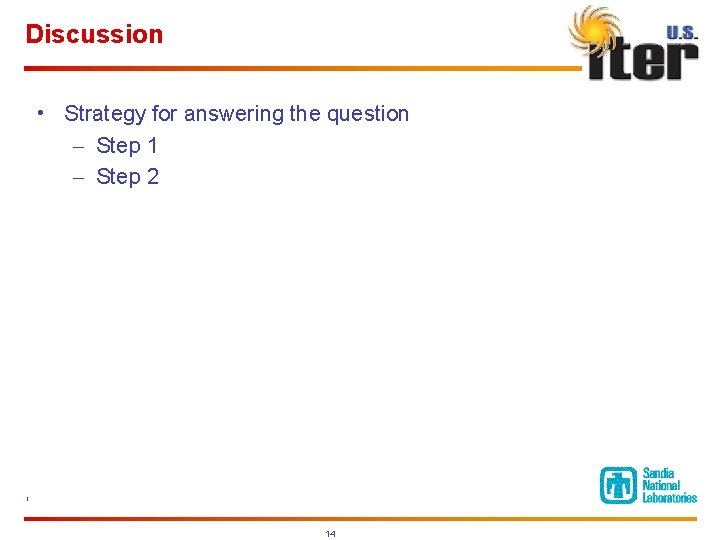 Discussion

U.S. iter

• Strategy for answering the question
– Step 1
– Step 2

Sandia National Laboratories

14